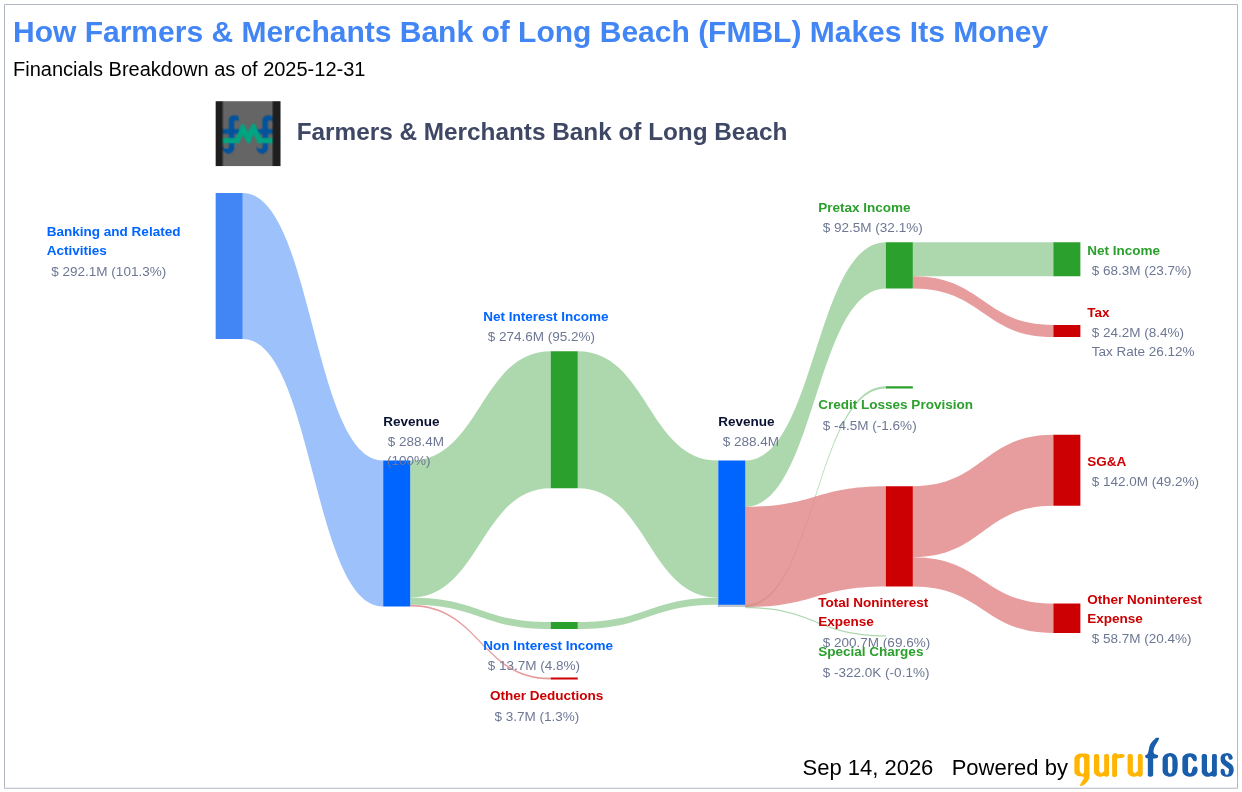 How Farmers & Merchants Bank of Long Beach (FMBL) Makes Its Money
Financials Breakdown as of 2025-12-31

Farmers & Merchants Bank of Long Beach

Banking and Related Activities
$ 292.1M (101.3%)

Revenue
$ 288.4M
(100%)

Net Interest Income
$ 274.6M (95.2%)

Non Interest Income
$ 13.7M (4.8%)

Other Deductions
$ 3.7M (1.3%)

Revenue
$ 288.4M

Pretax Income
$ 92.5M (32.1%)

Credit Losses Provision
$ -4.5M (-1.6%)

Total Noninterest Expense
$ 200.7M (69.6%)

Special Charges
$ -322.0K (-0.1%)

Net Income
$ 68.3M (23.7%)

Tax
$ 24.2M (8.4%)
Tax Rate 26.12%

SG&A
$ 142.0M (49.2%)

Other Noninterest Expense
$ 58.7M (20.4%)

Sep 14, 2026 Powered by gurufocus